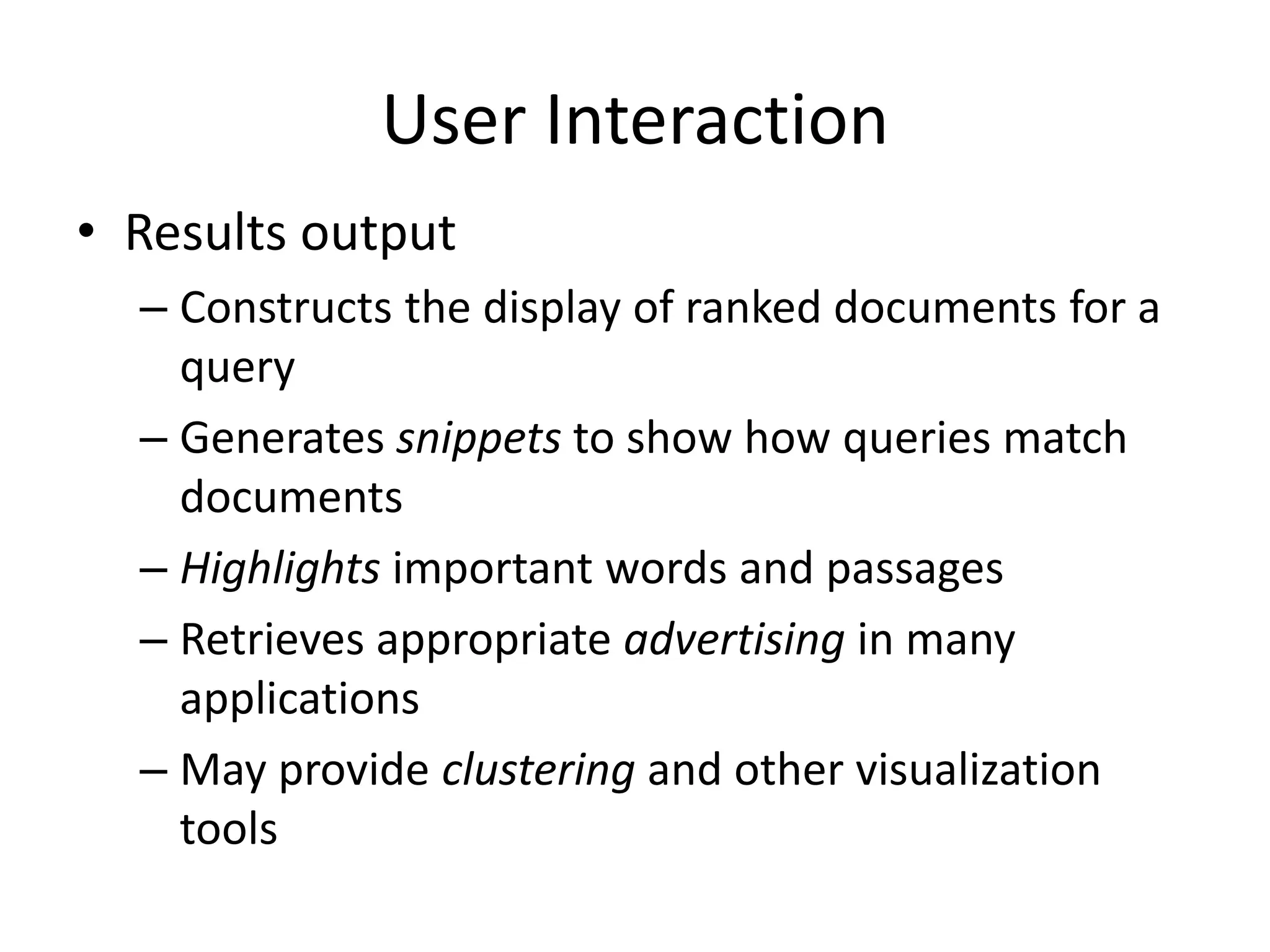 User Interaction

• Results output
– Constructs the display of ranked documents for a query
– Generates snippets to show how queries match documents
– Highlights important words and passages
– Retrieves appropriate advertising in many applications
– May provide clustering and other visualization tools